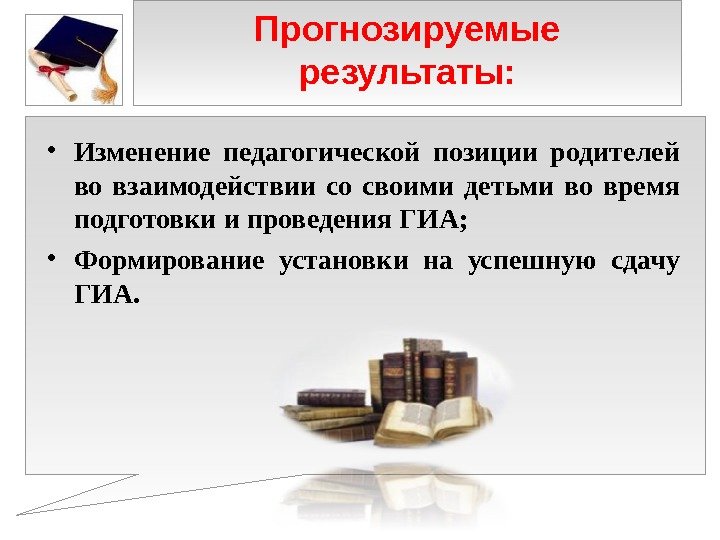 Прогнозируемые результаты:

• Изменение педагогической позиции родителей во взаимодействии со своими детьми во время подготовки и проведения ГИА;

• Формирование установки на успешную сдачу ГИА.